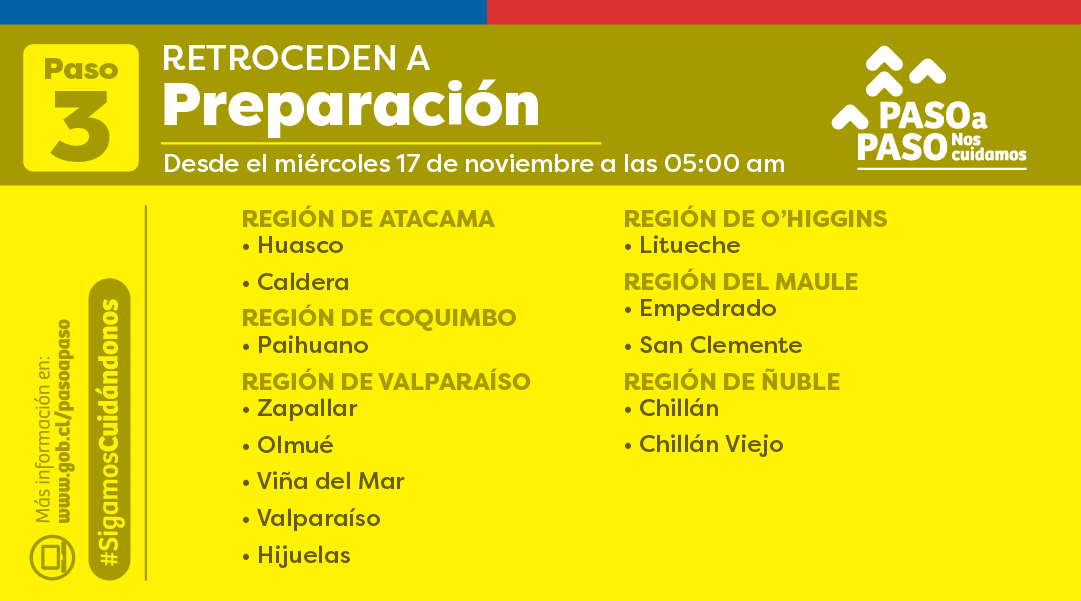 Paso
3

RETROCEDEN A
Preparación

Desde el miércoles 17 de noviembre a las 05:00 am

PASO a PASO Nos cuidamos

Más información en:
www.gob.cl/pasoapaso

#SigamosCuidándonos

REGIÓN DE ATACAMA
• Huasco
• Caldera
REGIÓN DE COQUIMBO
• Paihuano
REGIÓN DE VALPARAÍSO
• Zapallar
• Olmué
• Viña del Mar
• Valparaíso
• Hijuelas

REGIÓN DE O'HIGGINS
• Litueche
REGIÓN DEL MAULE
• Empedrado
• San Clemente
REGIÓN DE ÑUBLE
• Chillán
• Chillán Viejo